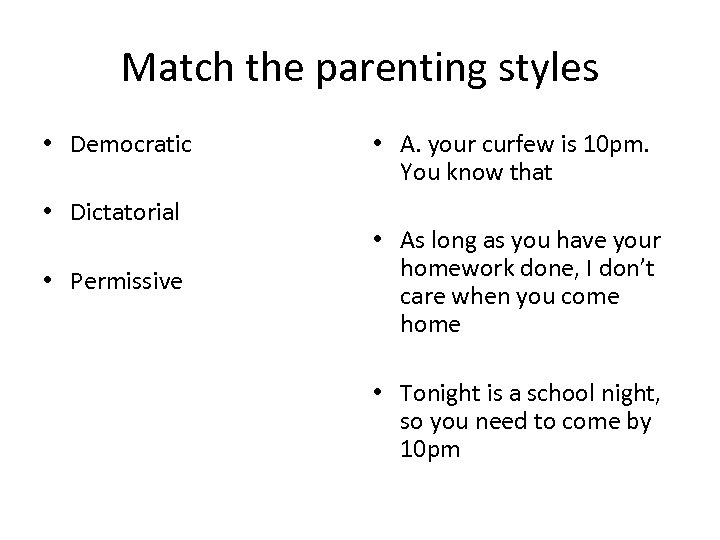 Match the parenting styles

• Democratic

• Dictatorial

• Permissive

• A. your curfew is 10pm. You know that

• As long as you have your homework done, I don't care when you come home

• Tonight is a school night, so you need to come by 10pm